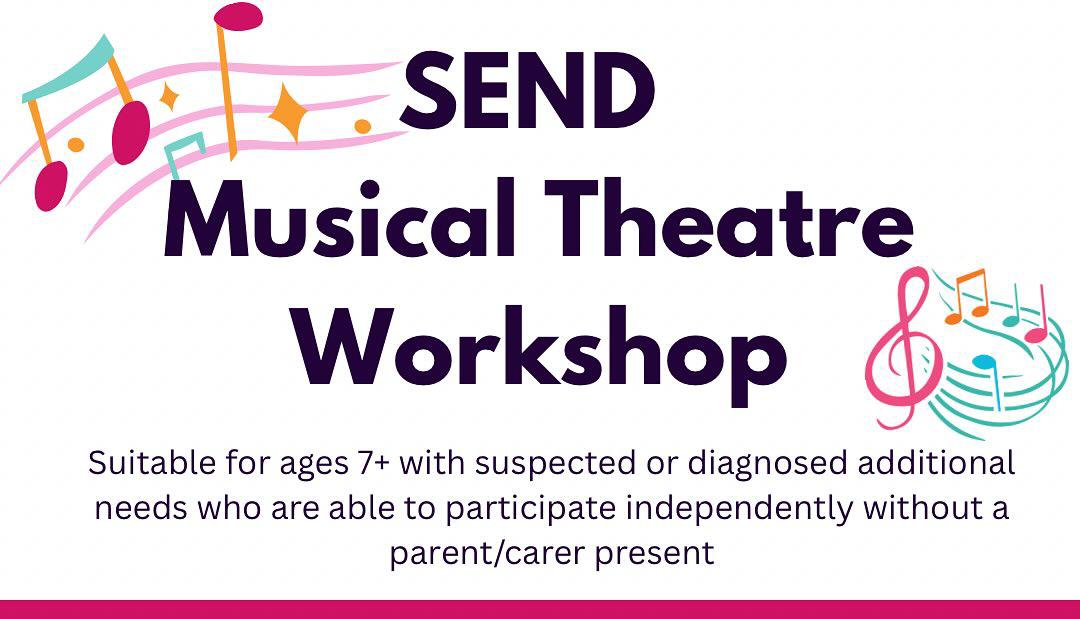 SEND
Musical Theatre
Workshop

Suitable for ages 7+ with suspected or diagnosed additional needs who are able to participate independently without a parent/carer present